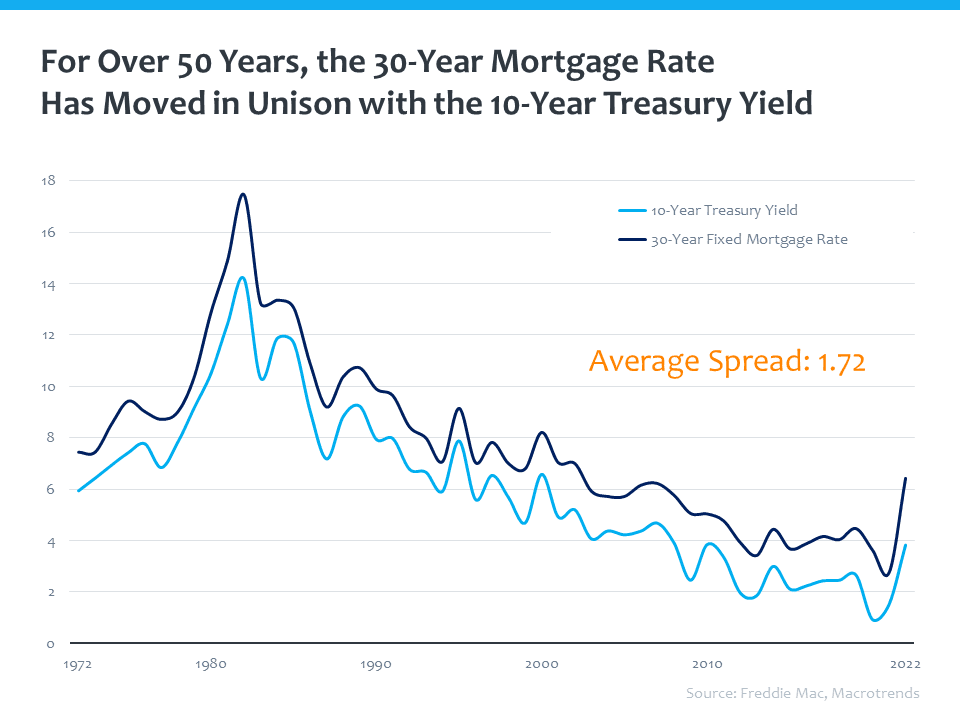 For Over 50 Years, the 30-Year Mortgage Rate Has Moved in Unison with the 10-Year Treasury Yield

18
16
14
12
10
8
6
4
2
0

10-Year Treasury Yield
30-Year Fixed Mortgage Rate

Average Spread: 1.72

1972
1980
1990
2000
2010
2022

Source: Freddie Mac, Macrotrends